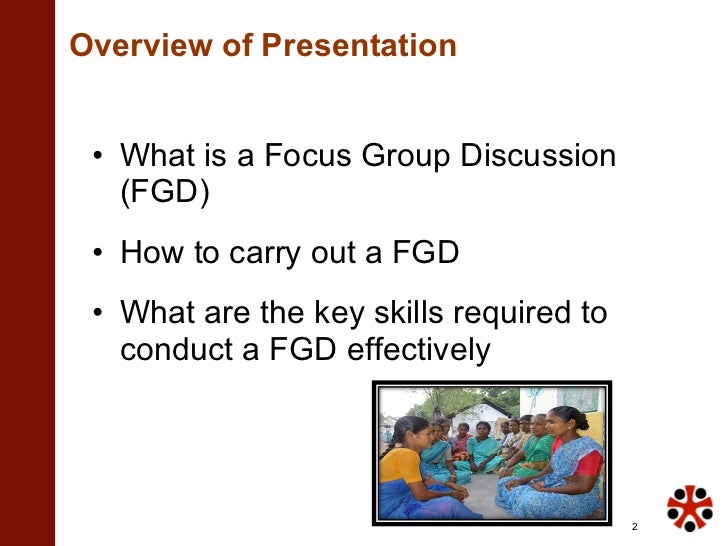 Overview of Presentation

• What is a Focus Group Discussion (FGD)

• How to carry out a FGD

• What are the key skills required to conduct a FGD effectively

2